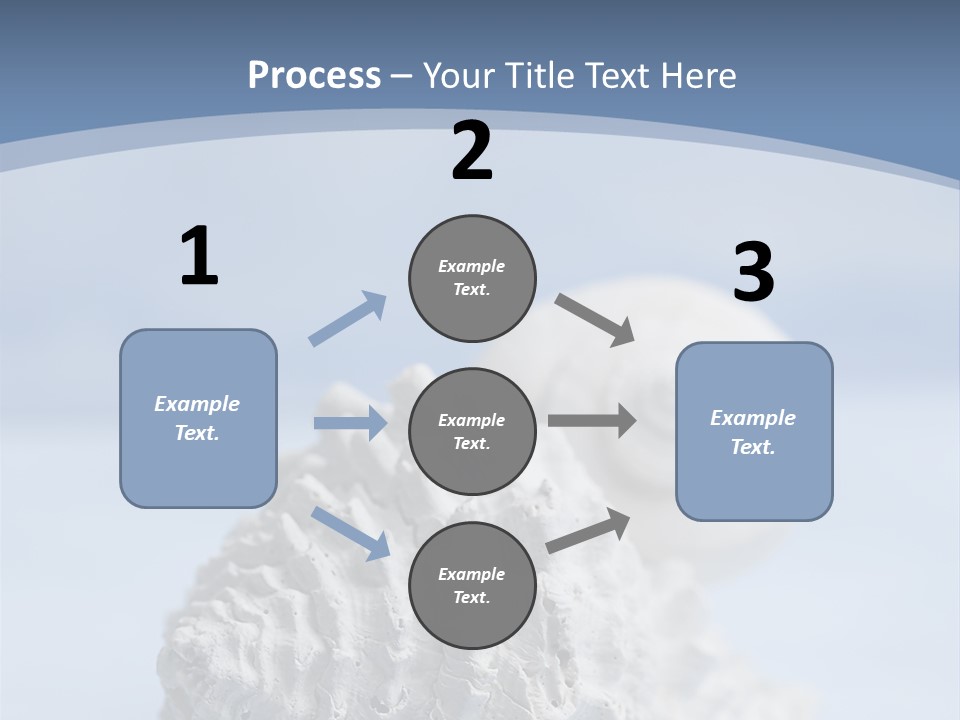 Process – Your Title Text Here

1

Example Text.

2

Example Text.

Example Text.

Example Text.

3

Example Text.